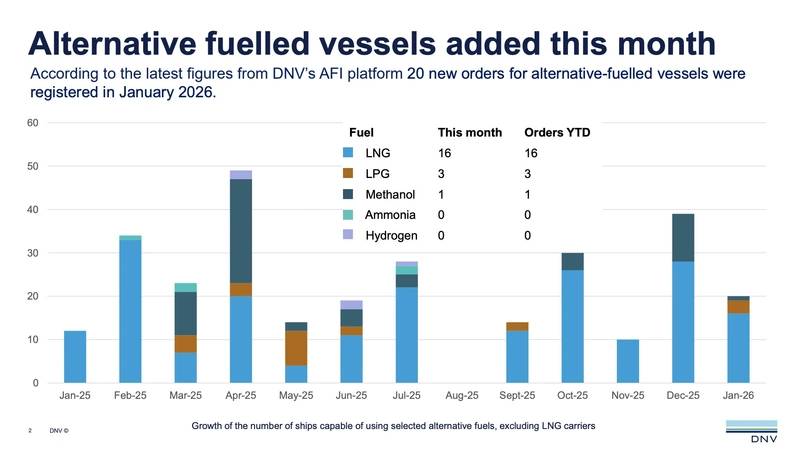 Alternative fuelled vessels added this month

According to the latest figures from DNV's AFI platform 20 new orders for alternative-fuelled vessels were registered in January 2026.

| Fuel | This month | Orders YTD |
|---|---|---|
| LNG | 16 | 16 |
| LPG | 3 | 3 |
| Methanol | 1 | 1 |
| Ammonia | 0 | 0 |
| Hydrogen | 0 | 0 |

60
50
40
30
20
10
0

Jan-25 Feb-25 Mar-25 Apr-25 May-25 Jun-25 Jul-25 Aug-25 Sept-25 Oct-25 Nov-25 Dec-25 Jan-26

2 DNV ©

Growth of the number of ships capable of using selected alternative fuels, excluding LNG carriers

DNV